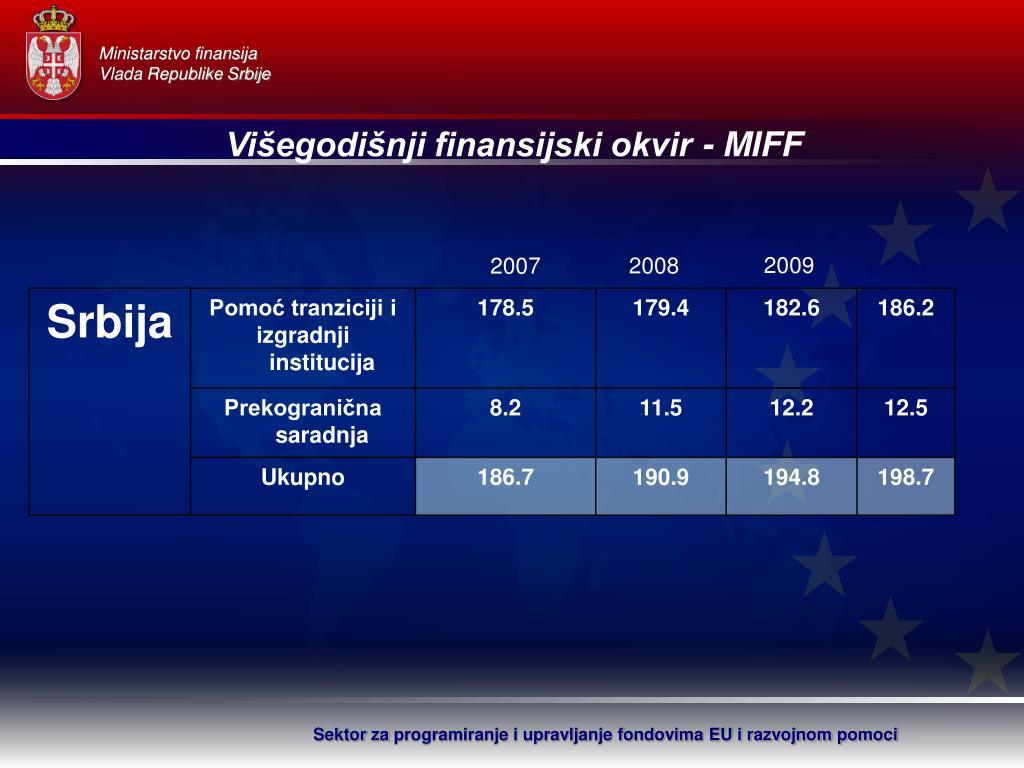 Ministarstvo finansija
Vlada Republike Srbije

Višegodišnji finansijski okvir - MIFF

2007 2008 2009

| Srbija | Pomoć tranziciji i izgradnji institucija | 178.5 | 179.4 | 182.6 | 186.2 |
|---|---|---|---|---|---|
| | Prekogranična saradnja | 8.2 | 11.5 | 12.2 | 12.5 |
| | Ukupno | 186.7 | 190.9 | 194.8 | 198.7 |

Sektor za programiranje i upravljanje fondovima EU i razvojnom pomoci